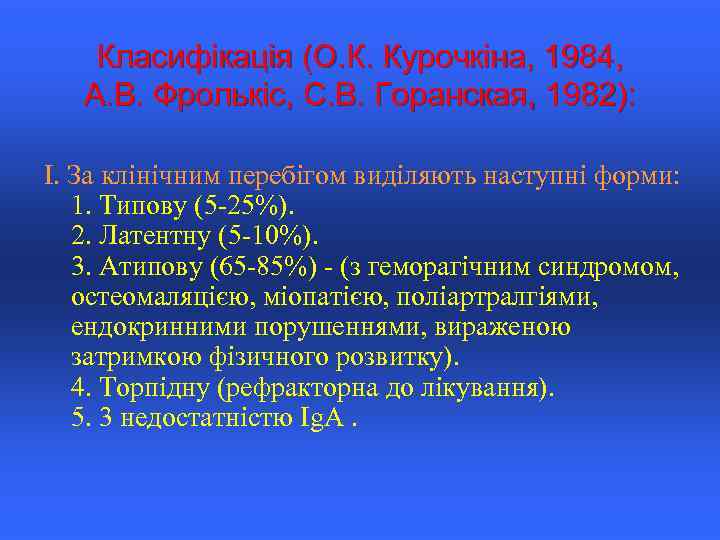 Класифікація (О.К. Курочкіна, 1984, А.В. Фролькіс, С.В. Горанская, 1982):

I. За клінічним перебігом виділяють наступні форми:
1. Типову (5-25%).
2. Латентну (5-10%).
3. Атипову (65-85%) - (з геморагічним синдромом, остеомаляцією, міопатією, поліартралгіями, ендокринними порушеннями, вираженою затримкою фізичного розвитку).
4. Торпідну (рефракторна до лікування).
5. З недостатністю IgA .